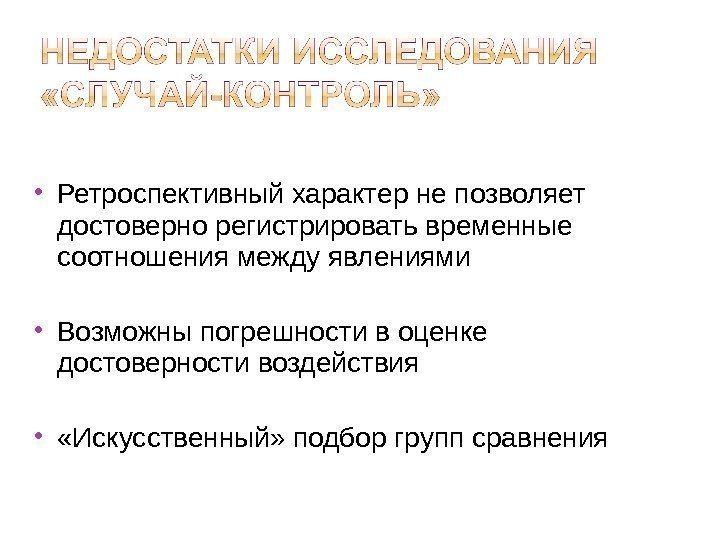 НЕДОСТАТКИ ИССЛЕДОВАНИЯ «СЛУЧАЙ-КОНТРОЛЬ»

• Ретроспективный характер не позволяет достоверно регистрировать временные соотношения между явлениями

• Возможны погрешности в оценке достоверности воздействия

• «Искусственный» подбор групп сравнения